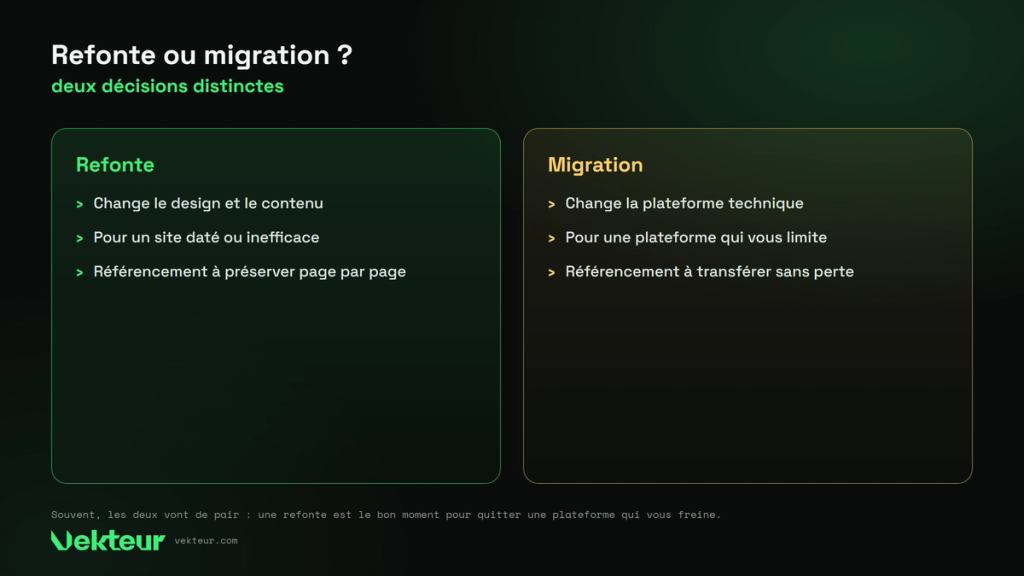 Refonte ou migration ?
deux décisions distinctes

Refonte
> Change le design et le contenu
> Pour un site daté ou inefficace
> Référencement à préserver page par page

Migration
> Change la plateforme technique
> Pour une plateforme qui vous limite
> Référencement à transférer sans perte

Souvent, les deux vont de pair : une refonte est le bon moment pour quitter une plateforme qui vous freine.

Vekteur vekteur.com